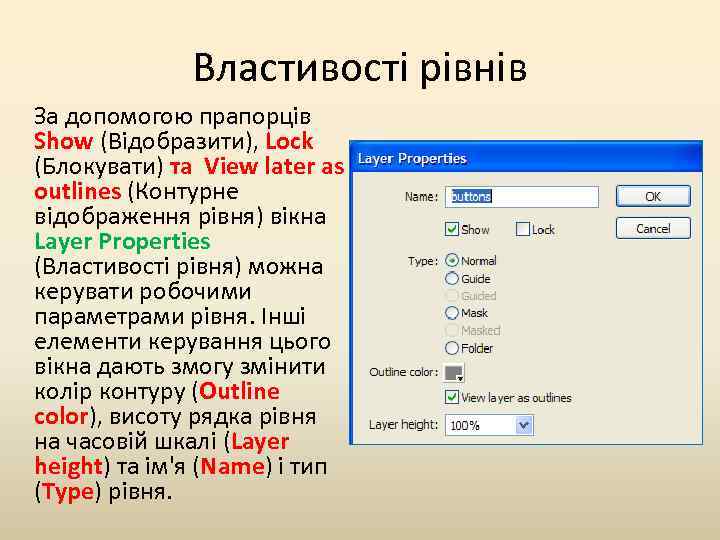 Властивості рівнів

За допомогою прапорців Show (Відобразити), Lock (Блокувати) та View later as outlines (Контурне відображення рівня) вікна Layer Properties (Властивості рівня) можна керувати робочими параметрами рівня. Інші елементи керування цього вікна дають змогу змінити колір контуру (Outline color), висоту рядка рівня на часовій шкалі (Layer height) та ім'я (Name) і тип (Type) рівня.

Layer Properties

Name: buttons

OK

Cancel

Show

Lock

Type: Normal

Guide

Guided

Mask

Masked

Folder

Outline color:

View layer as outlines

Layer height: 100%